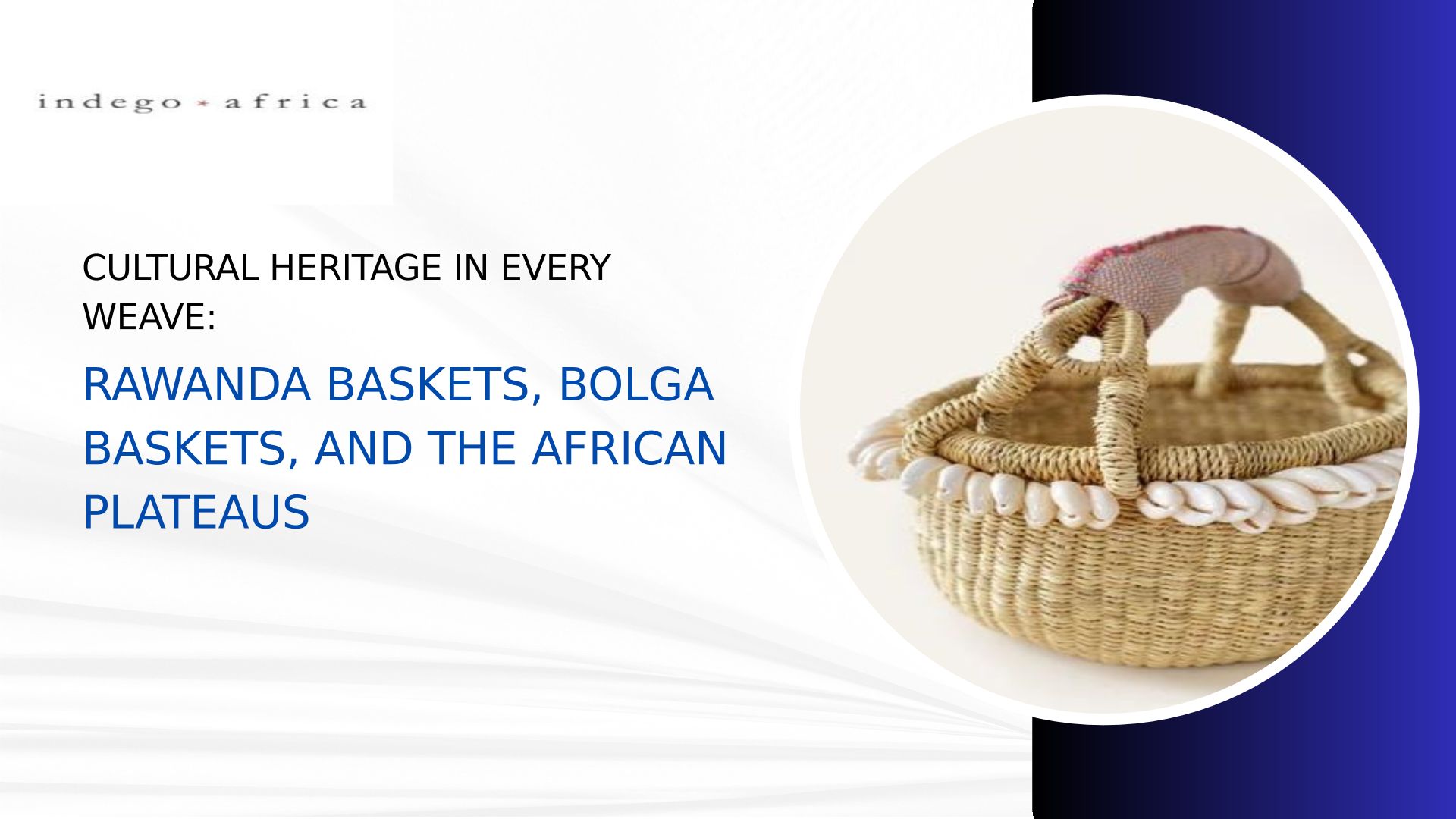 indego * africa

CULTURAL HERITAGE IN EVERY WEAVE:

RAWANDA BASKETS, BOLGA BASKETS, AND THE AFRICAN PLATEAUS